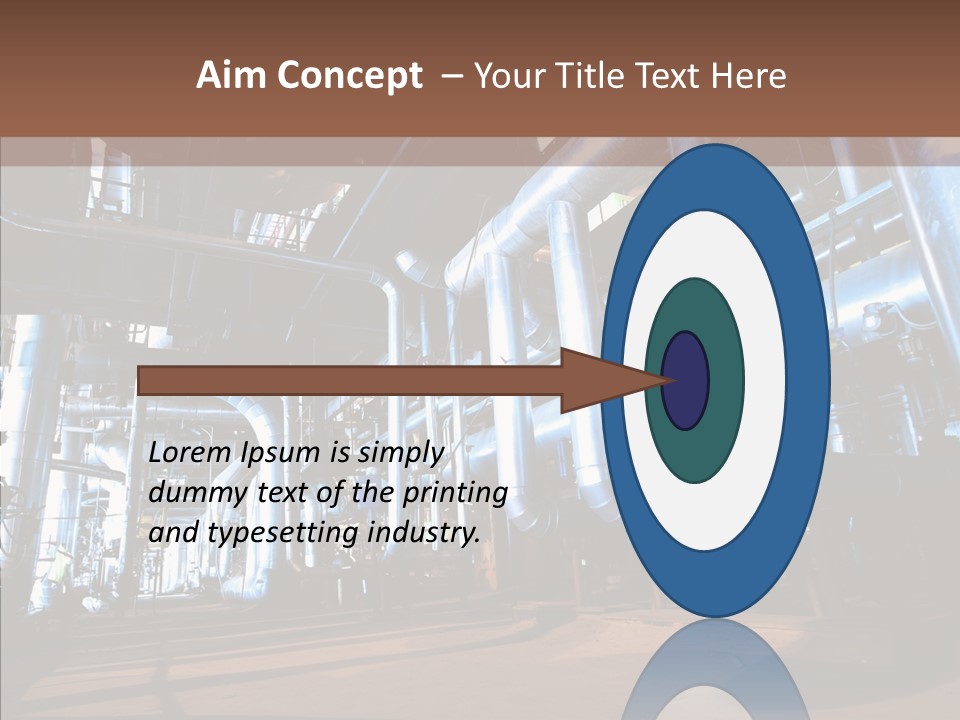 Aim Concept – Your Title Text Here

Lorem Ipsum is simply dummy text of the printing and typesetting industry.